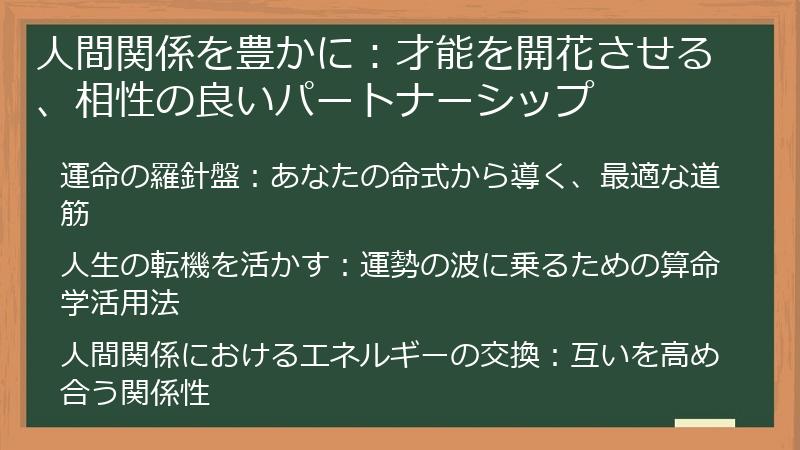 人間関係を豊かに：才能を開花させる、相性の良いパートナーシップ

運命の羅針盤：あなたの命式から導く、最適な道筋

人生の転機を活かす：運勢の波に乗るための算命学活用法

人間関係におけるエネルギーの交換：互いを高め合う関係性